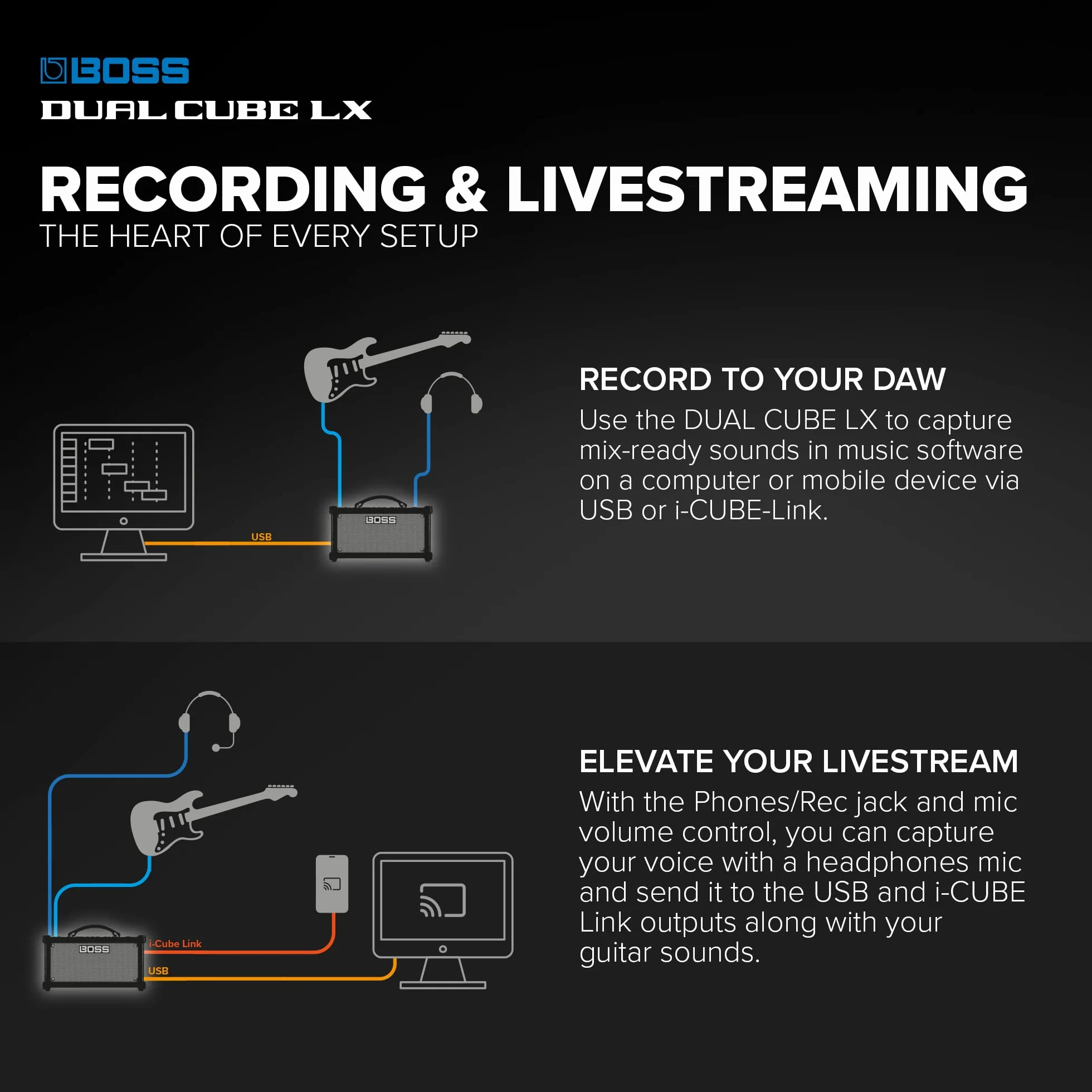 BOSS
DUAL CUBE LX

RECORDING & LIVESTREAMING
THE HEART OF EVERY SETUP

BOSS

USB

RECORD TO YOUR DAW
Use the DUAL CUBE LX to capture mix-ready sounds in music software on a computer or mobile device via USB or i-CUBE-Link.

BOSS

i-Cube Link

USB

ELEVATE YOUR LIVESTREAM
With the Phones/Rec jack and mic volume control, you can capture your voice with a headphones mic and send it to the USB and i-CUBE Link outputs along with your guitar sounds.